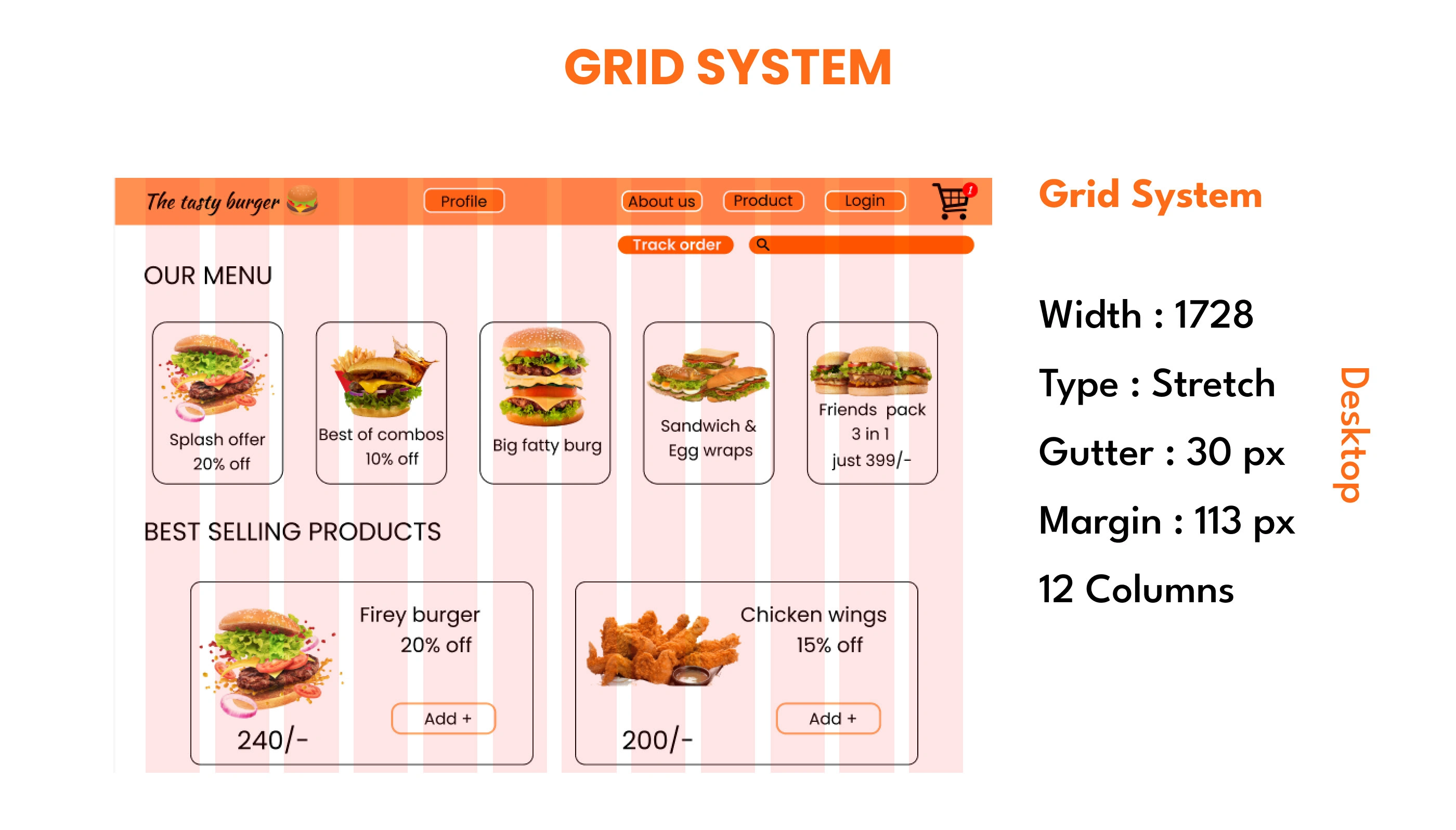 GRID SYSTEM

The tasty burger

Profile

About us

Product

Login

1

Track order

OUR MENU

Splash offer
20% off

Best of combos
10% off

Big fatty burg

Sandwich &
Egg wraps

Friends pack
3 in 1
just 399/-

BEST SELLING PRODUCTS

Firey burger
20% off

Add +

240/-

Chicken wings
15% off

Add +

200/-

Grid System

Width : 1728

Type : Stretch

Gutter : 30 px

Margin : 113 px

12 Columns

Desktop